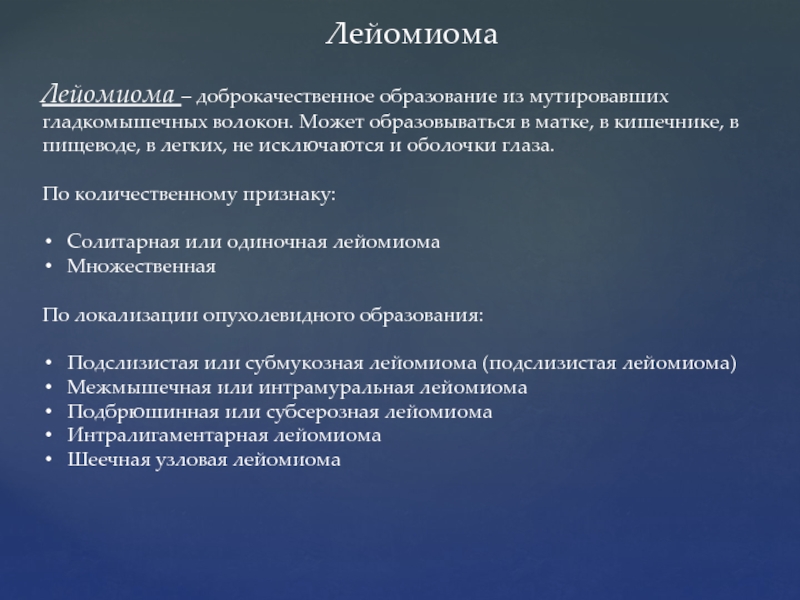 Лейомиома

Лейомиома – доброкачественное образование из мутировавших гладкомышечных волокон. Может образовываться в матке, в кишечнике, в пищеводе, в легких, не исключаются и оболочки глаза.

По количественному признаку:

• Солитарная или одиночная лейомиома
• Множественная

По локализации опухолевидного образования:

• Подслизистая или субмукозная лейомиома (подслизистая лейомиома)
• Межмышечная или интрамуральная лейомиома
• Подбрюшинная или субсерозная лейомиома
• Интралигаментарная лейомиома
• Шеечная узловая лейомиома